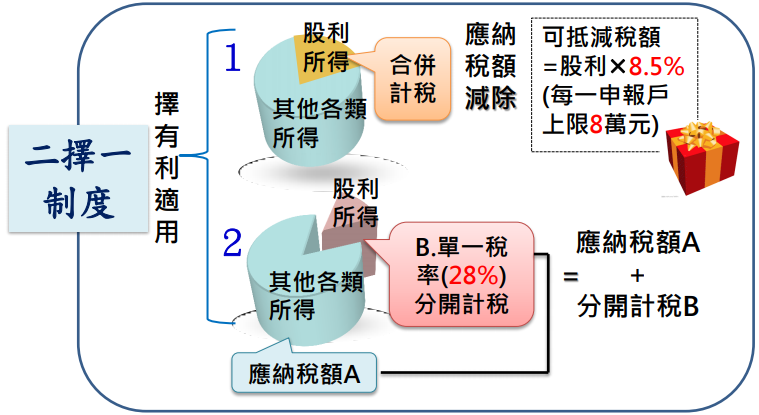 二擇一制度

擇有利適用

1

股利所得

其他各類所得

合併計稅

應納稅額減除

可抵減稅額 =股利×8.5% (每一申報戶上限8萬元)

2

股利所得

其他各類所得

B.單一稅率(28%)分開計稅

應納稅額A

= 應納稅額A + 分開計稅B